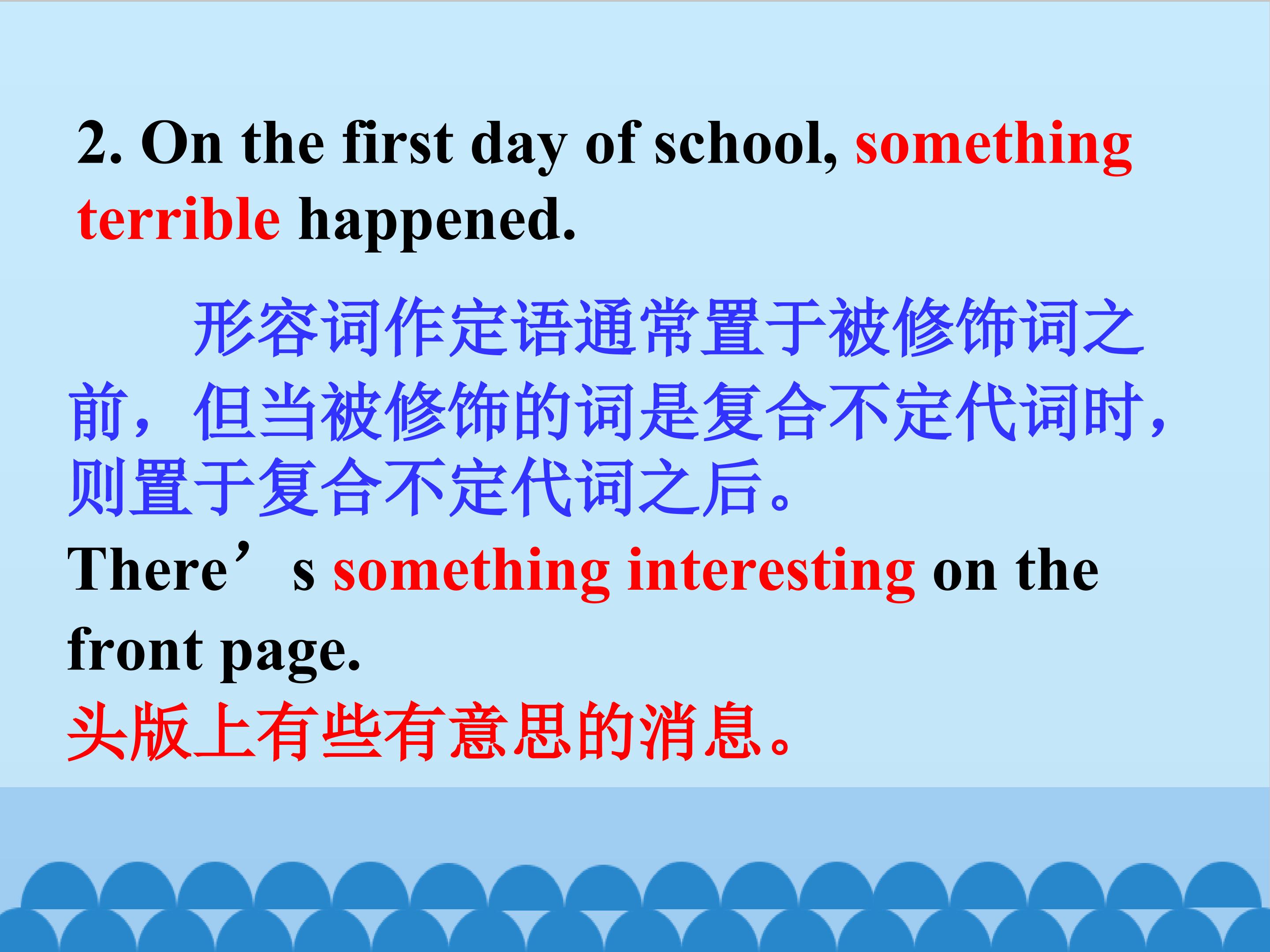 2. On the first day of school, something terrible happened.

形容词作定语通常置于被修饰词之前，但当被修饰的词是复合不定代词时，则置于复合不定代词之后。

There's something interesting on the front page.

头版上有些有意思的消息。